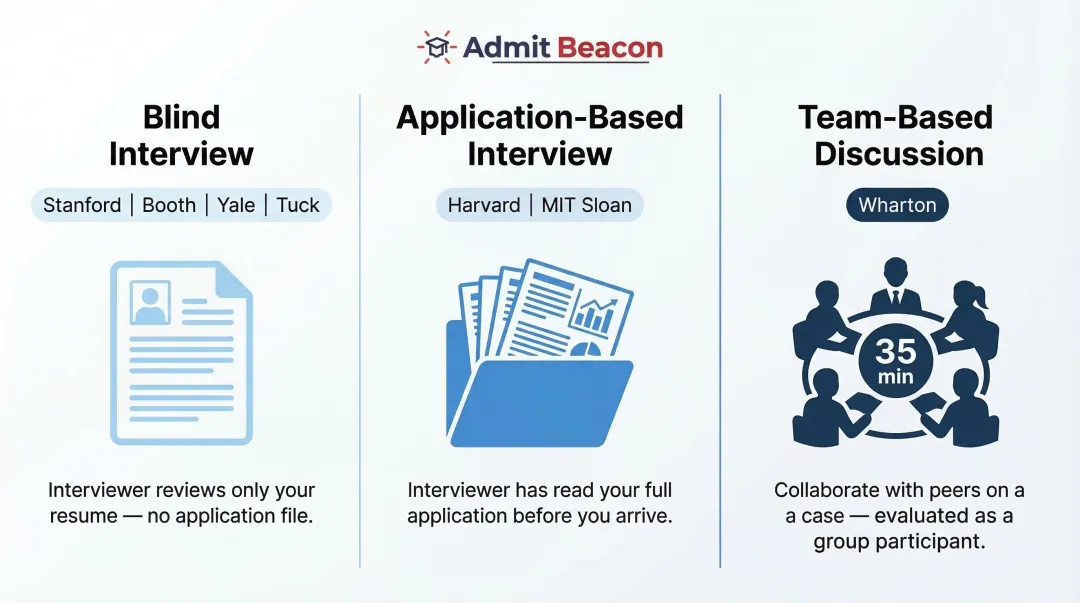 Admit Beacon

Blind Interview

Stanford | Booth | Yale | Tuck

Interviewer reviews only your resume — no application file.

Application-Based Interview

Harvard | MIT Sloan

Interviewer has read your full application before you arrive.

Team-Based Discussion

Wharton

35 min

Collaborate with peers on a case — evaluated as a group participant.